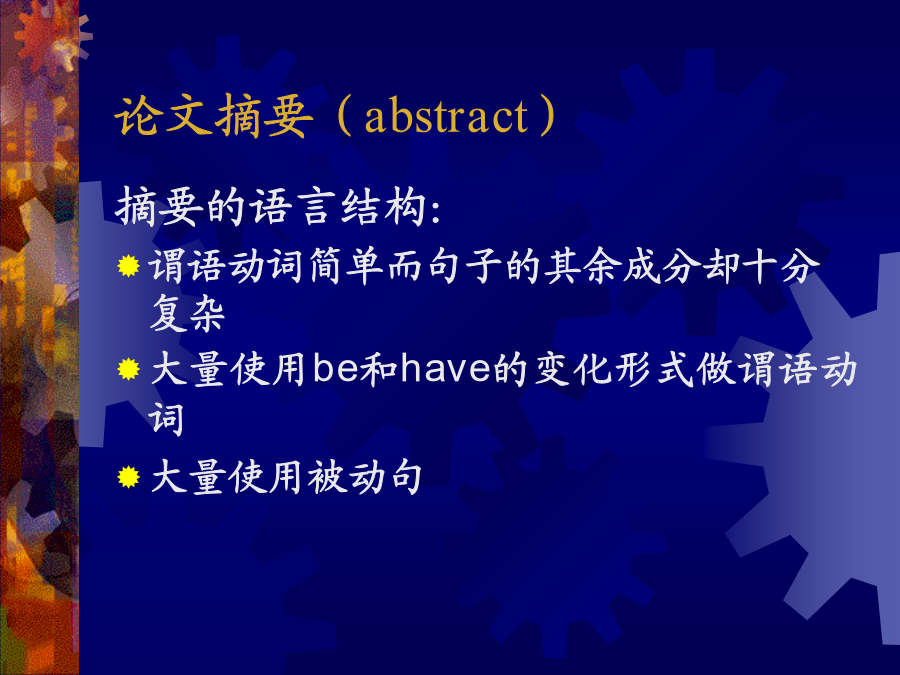 论文摘要（abstract）

摘要的语言结构:

谓语动词简单而句子的其余成分却十分复杂

大量使用be和have的变化形式做谓语动词

大量使用被动句